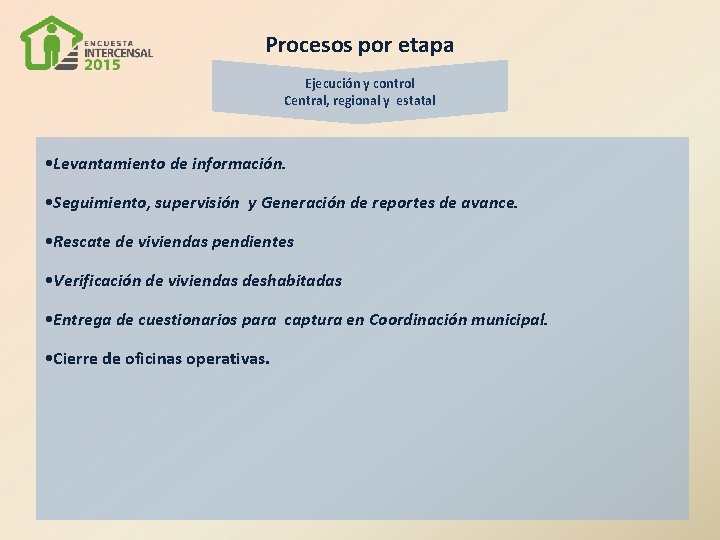 ENCUESTA INTERCENSAL 2015

Procesos por etapa

Ejecución y control
Central, regional y estatal

•Levantamiento de información.

•Seguimiento, supervisión y Generación de reportes de avance.

•Rescate de viviendas pendientes

•Verificación de viviendas deshabitadas

•Entrega de cuestionarios para captura en Coordinación municipal.

•Cierre de oficinas operativas.